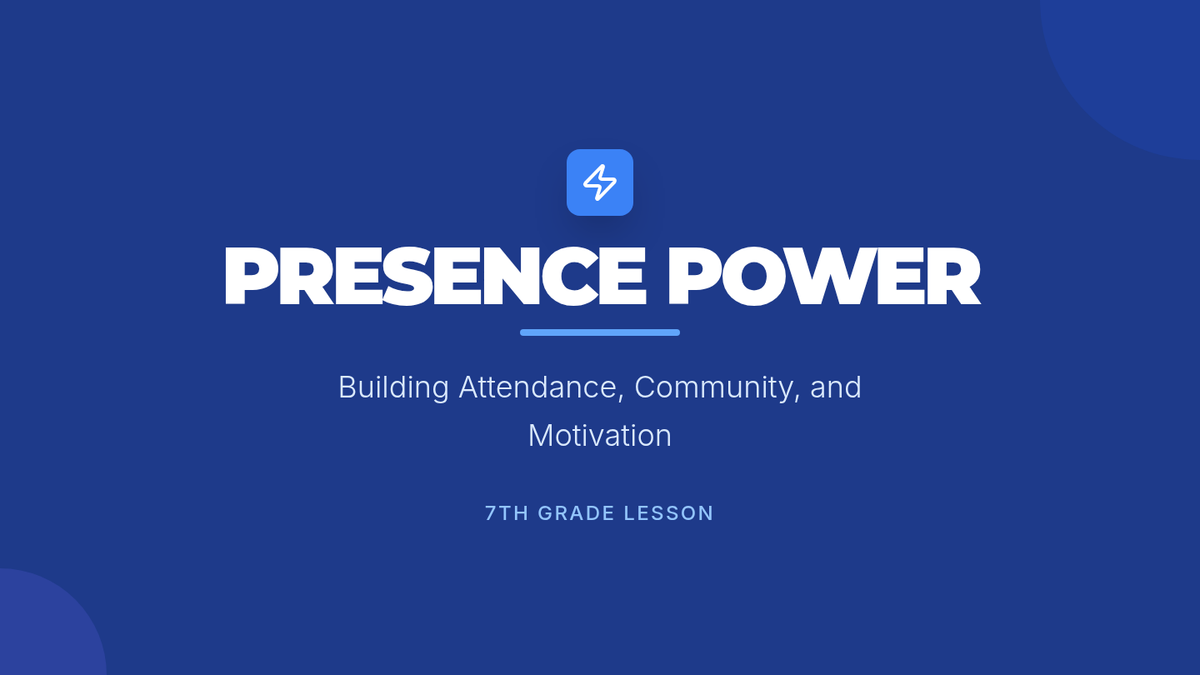 PRESENCE POWER

Building Attendance, Community, and Motivation

7TH GRADE LESSON